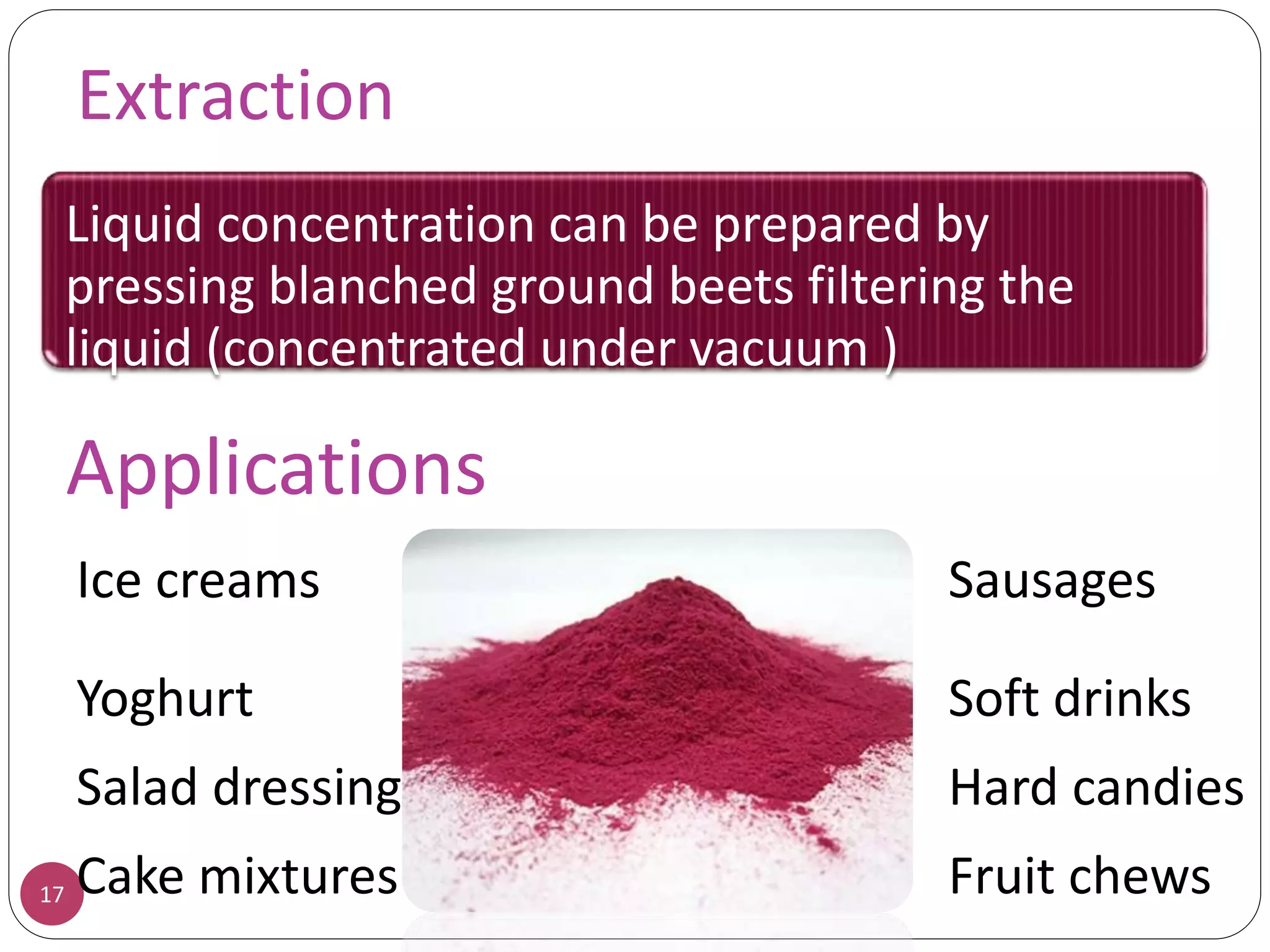 Extraction

Liquid concentration can be prepared by pressing blanched ground beets filtering the liquid (concentrated under vacuum )

Applications

Ice creams

Yoghurt

Salad dressing

Cake mixtures

Sausages

Soft drinks

Hard candies

Fruit chews

17